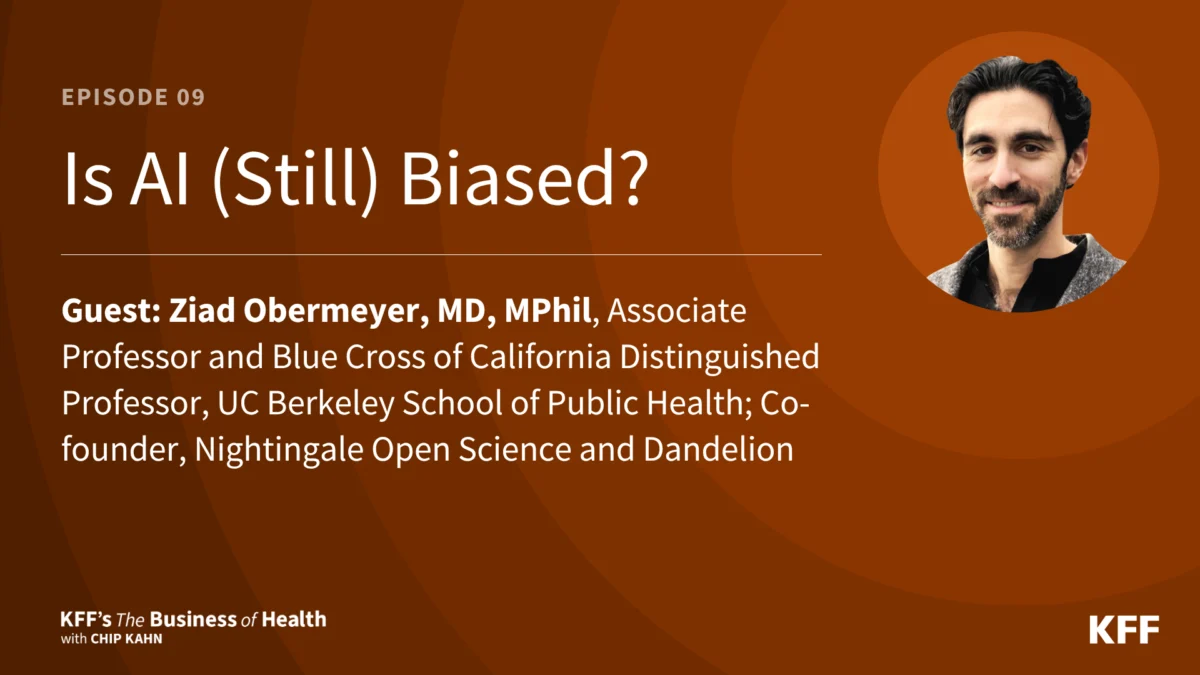 EPISODE 09

Is AI (Still) Biased?

Guest: Ziad Obermeyer, MD, MPhil, Associate Professor and Blue Cross of California Distinguished Professor, UC Berkeley School of Public Health; Co-founder, Nightingale Open Science and Dandelion

KFF's The Business of Health with CHIP KAHN

KFF